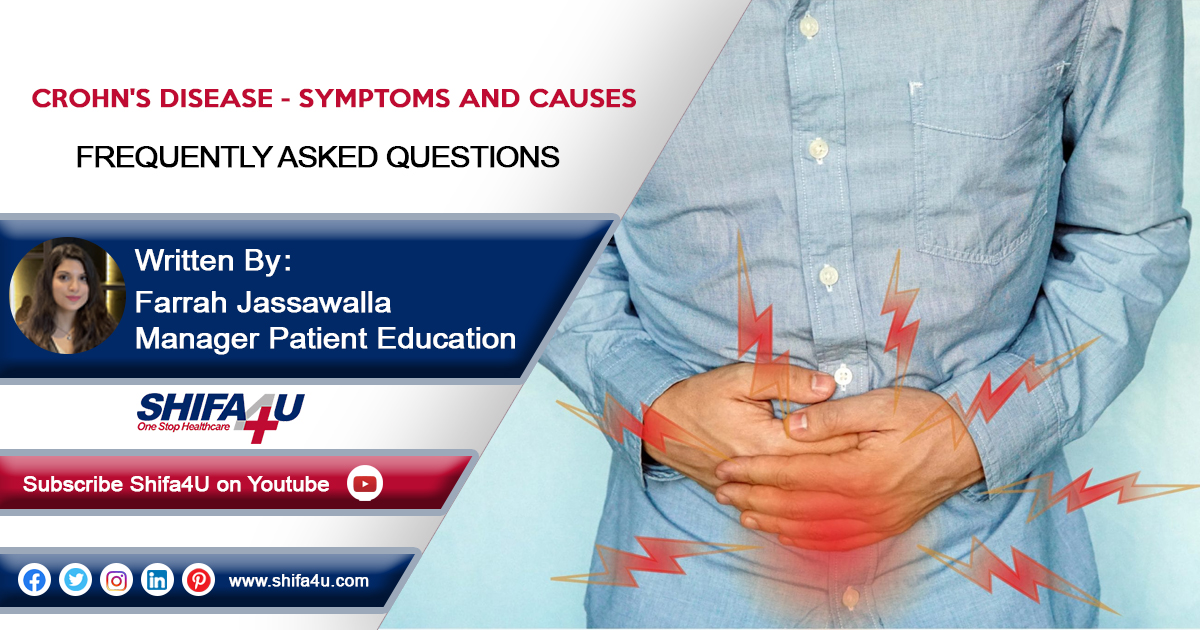 CROHN'S DISEASE - SYMPTOMS AND CAUSES

FREQUENTLY ASKED QUESTIONS

Written By:
Farrah Jassawalla
Manager Patient Education

SHIFA4U
One Stop Healthcare

Subscribe Shifa4U on Youtube

www.shifa4u.com